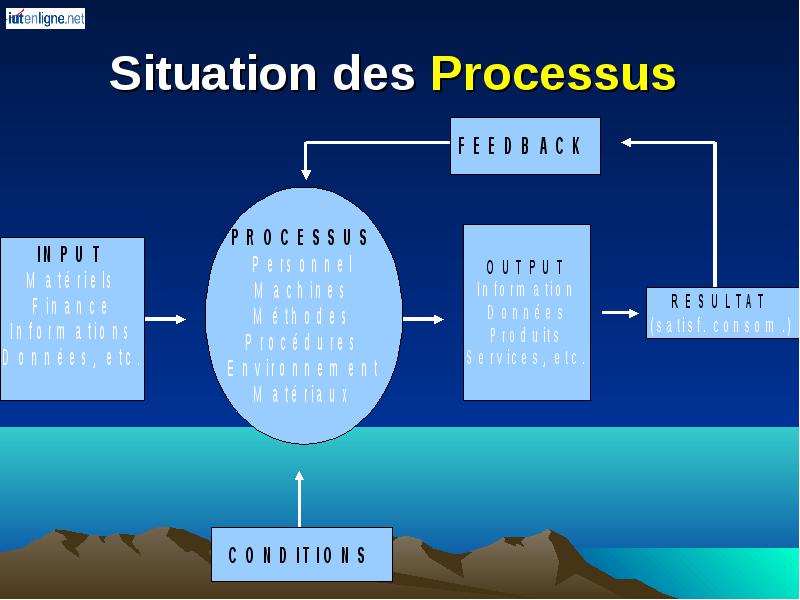 iutenligne.net

Situation des Processus

FEEDBACK

INPUT
Matériels
Finance
Informations
Données, etc.

PROCESSUS
Personnel
Machines
Méthodes
Procédures
Environnement
Matériaux

OUTPUT
Information
Données
Produits
Services, etc.

RESULTAT
(satisf. consom.)

CONDITIONS